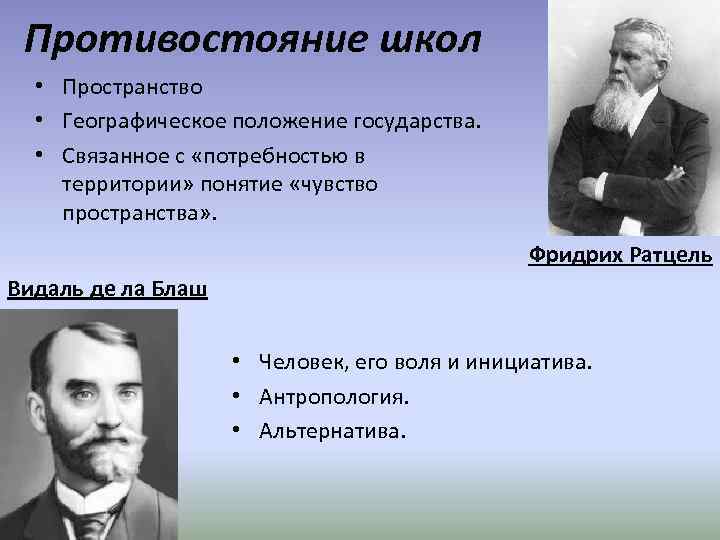 Противостояние школ

• Пространство
• Географическое положение государства.
• Связанное с «потребностью в территории» понятие «чувство пространства».

Фридрих Ратцель

Видаль де ла Блаш

• Человек, его воля и инициатива.
• Антропология.
• Альтернатива.